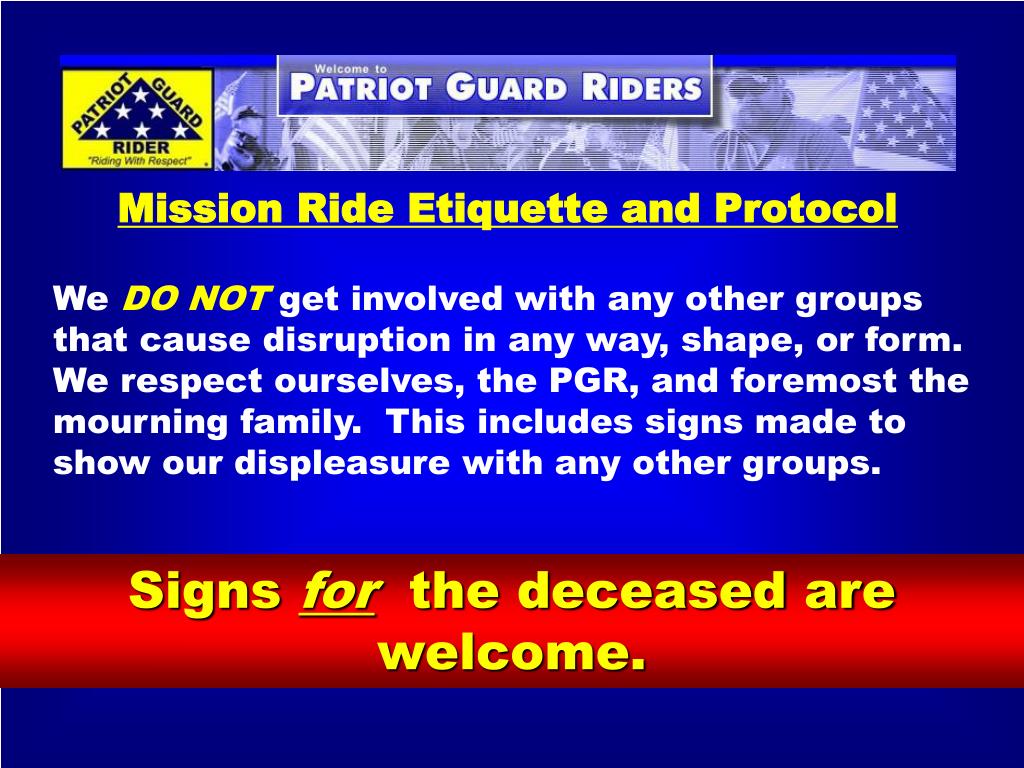 PATRIOT GUARD RIDER
"Riding With Respect"

Welcome to
PATRIOT GUARD RIDERS

Mission Ride Etiquette and Protocol

We DO NOT get involved with any other groups that cause disruption in any way, shape, or form. We respect ourselves, the PGR, and foremost the mourning family. This includes signs made to show our displeasure with any other groups.

Signs for the deceased are welcome.